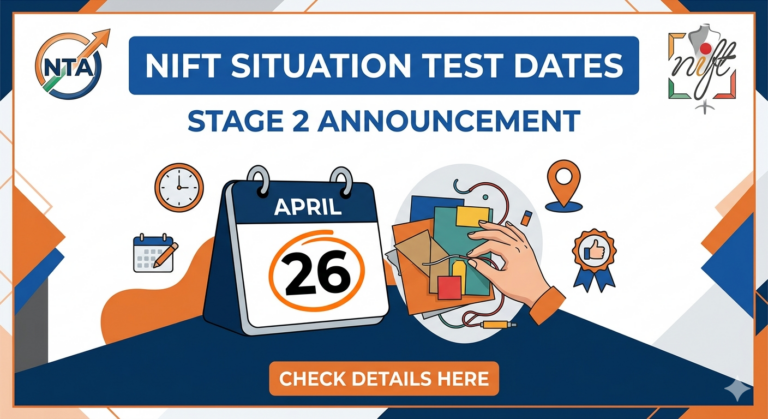 NTA

NIFT SITUATION TEST DATES

nift

STAGE 2 ANNOUNCEMENT

APRIL

26

CHECK DETAILS HERE